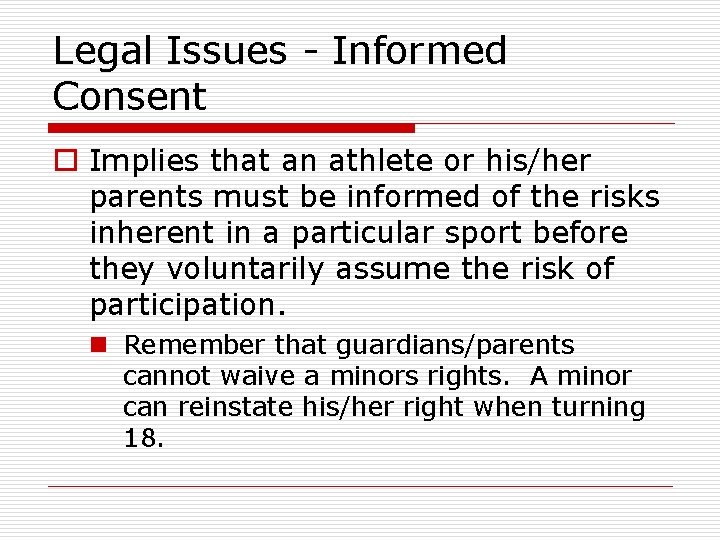 Legal Issues - Informed Consent

Implies that an athlete or his/her parents must be informed of the risks inherent in a particular sport before they voluntarily assume the risk of participation.

Remember that guardians/parents cannot waive a minors rights. A minor can reinstate his/her right when turning 18.